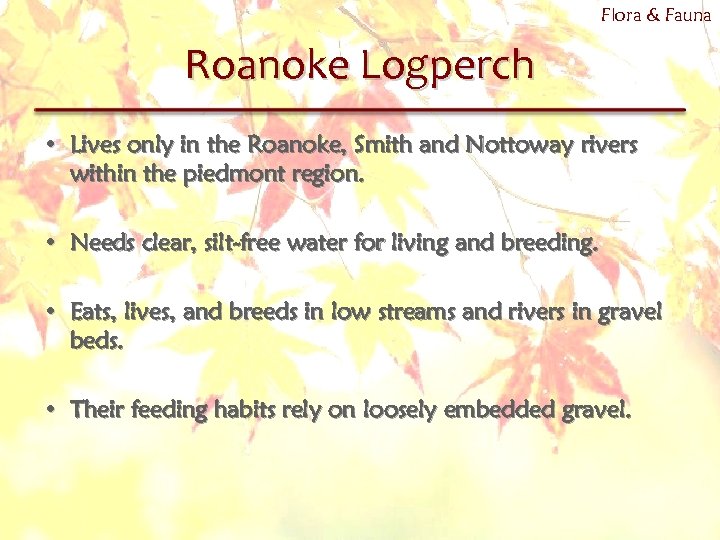 Flora & Fauna

Roanoke Logperch

• Lives only in the Roanoke, Smith and Nottoway rivers within the piedmont region.

• Needs clear, silt-free water for living and breeding.

• Eats, lives, and breeds in low streams and rivers in gravel beds.

• Their feeding habits rely on loosely embedded gravel.